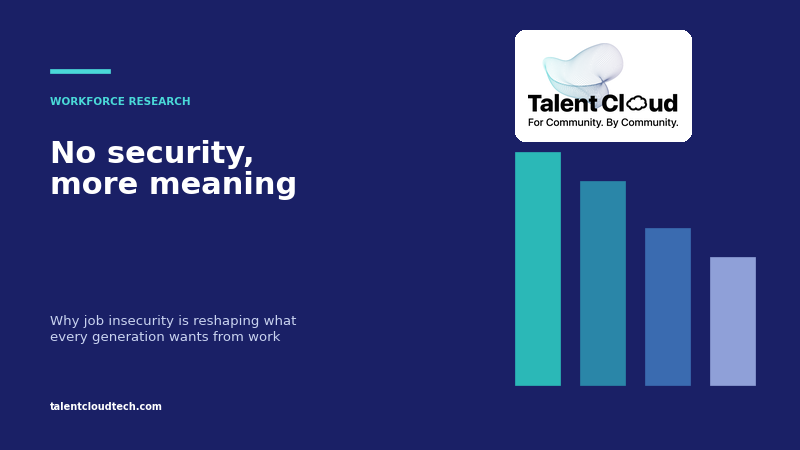 WORKFORCE RESEARCH

No security, more meaning

Why job insecurity is reshaping what every generation wants from work

talentcloudtech.com

Talent Cloud
For Community. By Community.